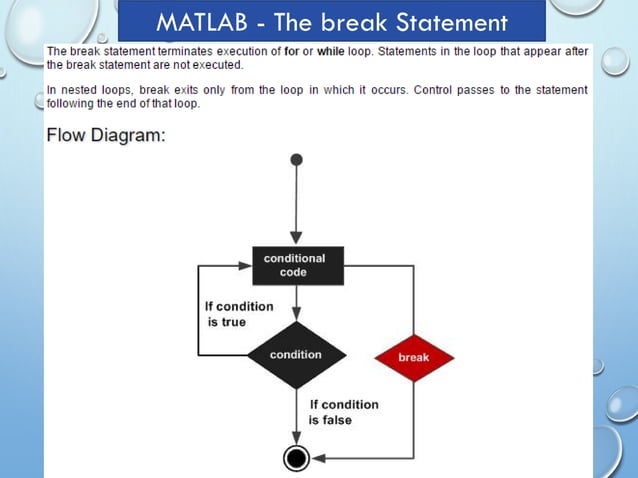 MATLAB - The break Statement

The break statement terminates execution of for or while loop. Statements in the loop that appear after the break statement are not executed.

In nested loops, break exits only from the loop in which it occurs. Control passes to the statement following the end of that loop.

Flow Diagram:

conditional code

If condition is true

condition

break

If condition is false